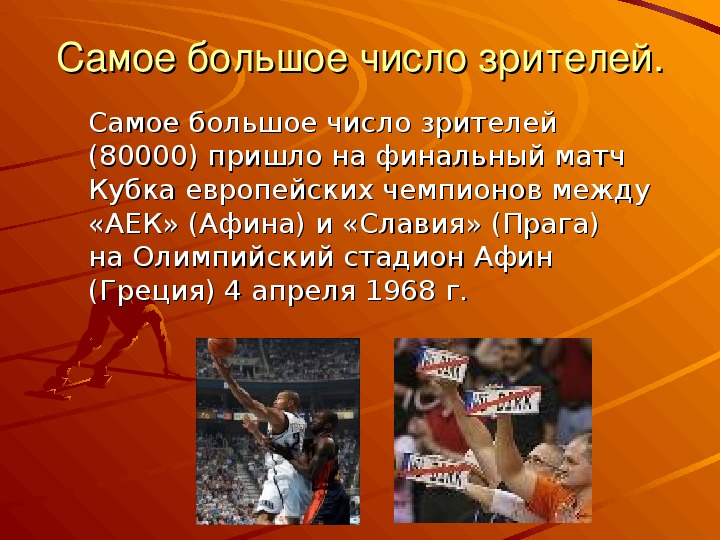 Самое большое число зрителей.

Самое большое число зрителей (80000) пришло на финальный матч Кубка европейских чемпионов между «АЕК» (Афина) и «Славия» (Прага) на Олимпийский стадион Афин (Греция) 4 апреля 1968 г.